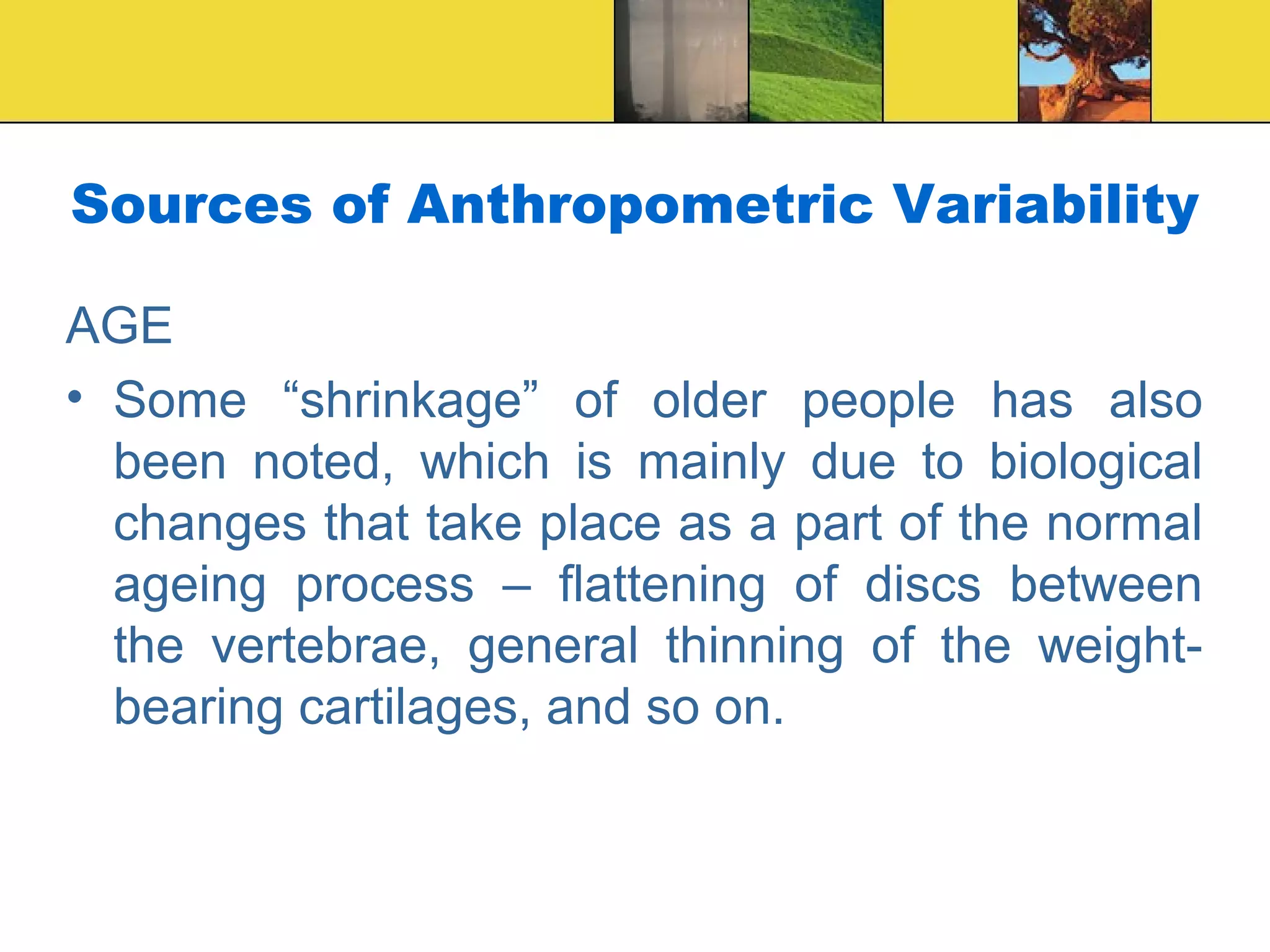 Sources of Anthropometric Variability

AGE

• Some “shrinkage” of older people has also been noted, which is mainly due to biological changes that take place as a part of the normal ageing process – flattening of discs between the vertebrae, general thinning of the weight-bearing cartilages, and so on.